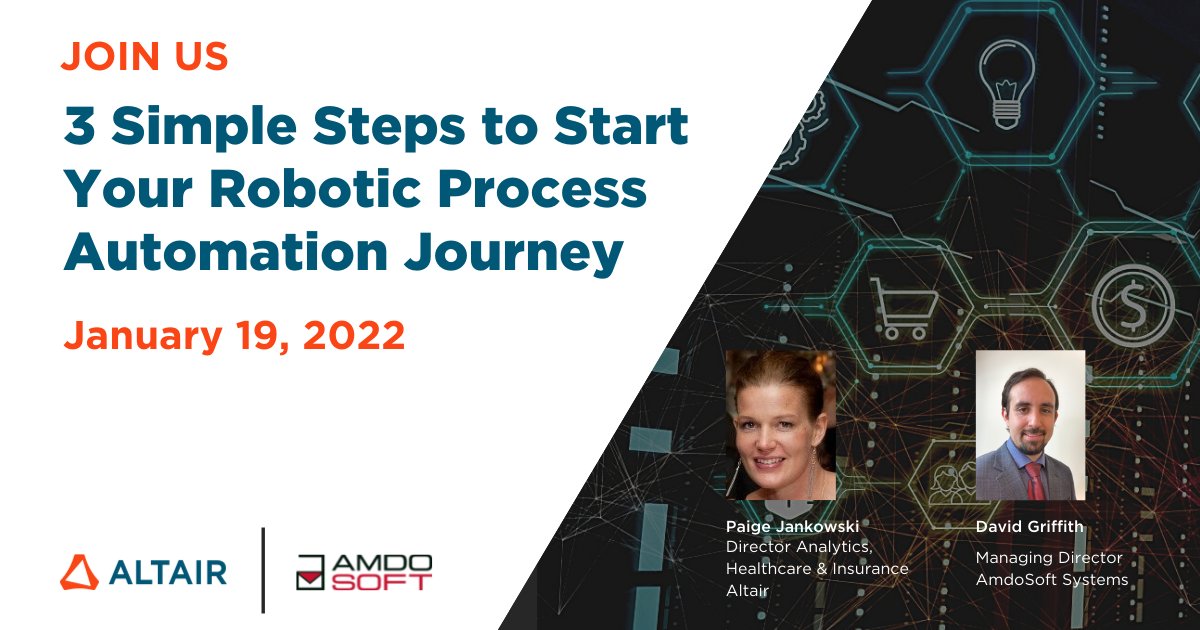 JOIN US

3 Simple Steps to Start Your Robotic Process Automation Journey

January 19, 2022

ALTAIR

AMDO SOFT

Paige Jankowski
Director Analytics, Healthcare & Insurance
Altair

David Griffith
Managing Director
AmdoSoft Systems